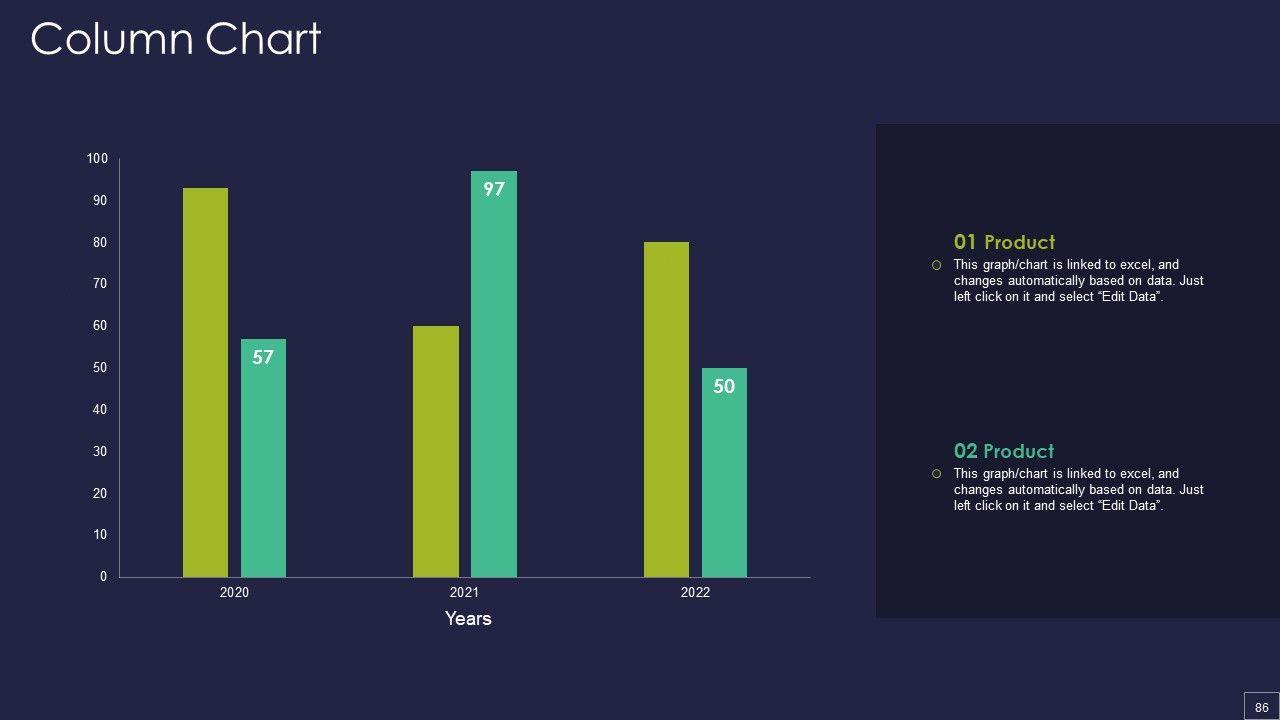 Column Chart

100
90
80
70
60
50
40
30
20
10
0

57
97
50

2020
2021
2022

Years

01 Product
This graph/chart is linked to excel, and changes automatically based on data. Just left click on it and select “Edit Data”.

02 Product
This graph/chart is linked to excel, and changes automatically based on data. Just left click on it and select “Edit Data”.

86